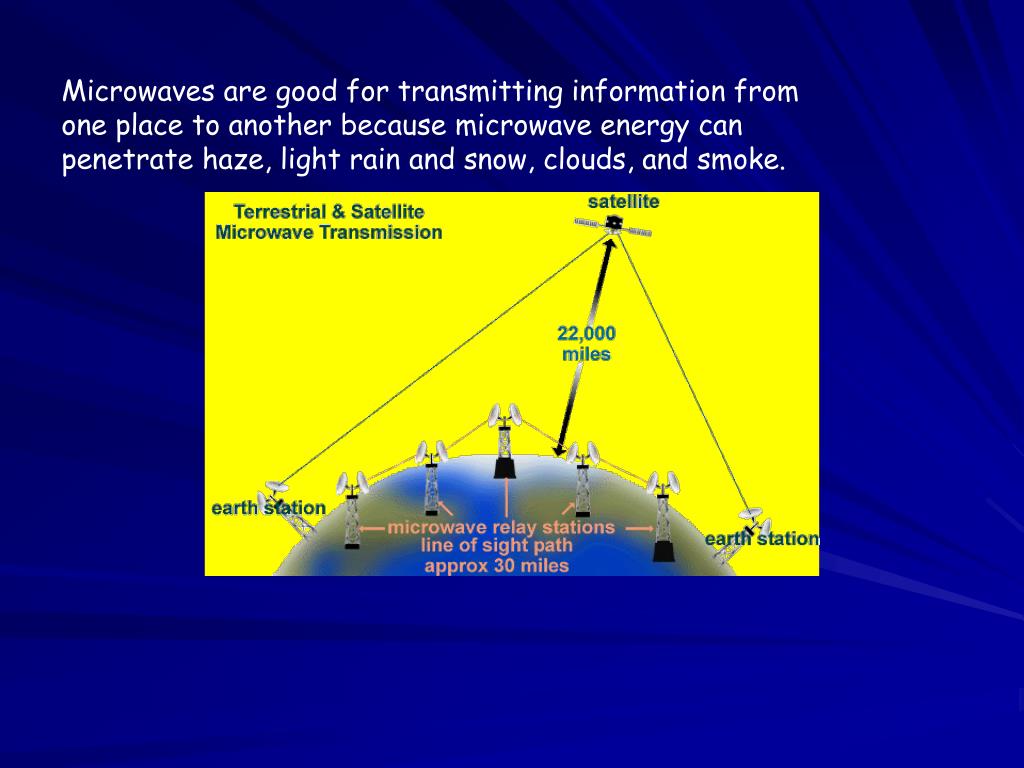 Microwaves are good for transmitting information from one place to another because microwave energy can penetrate haze, light rain and snow, clouds, and smoke.

Terrestrial & Satellite Microwave Transmission

satellite

22,000 miles

earth station

microwave relay stations line of sight path approx 30 miles

earth station